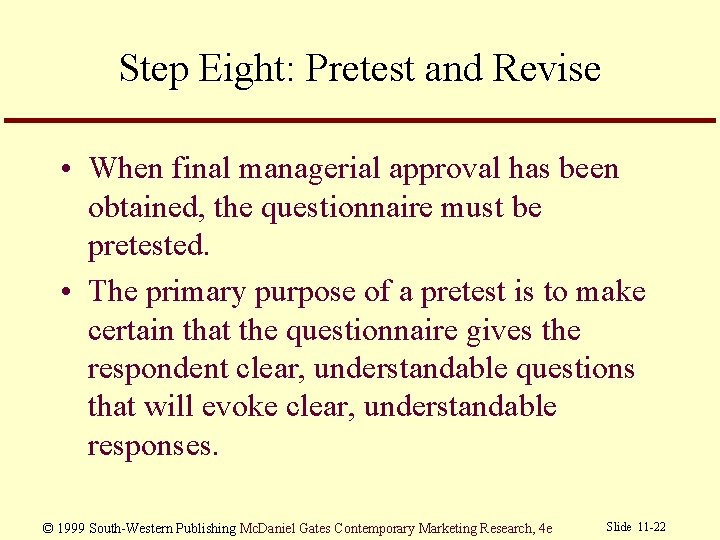 Step Eight: Pretest and Revise

• When final managerial approval has been obtained, the questionnaire must be pretested.

• The primary purpose of a pretest is to make certain that the questionnaire gives the respondent clear, understandable questions that will evoke clear, understandable responses.

© 1999 South-Western Publishing McDaniel Gates Contemporary Marketing Research, 4e

Slide 11-22